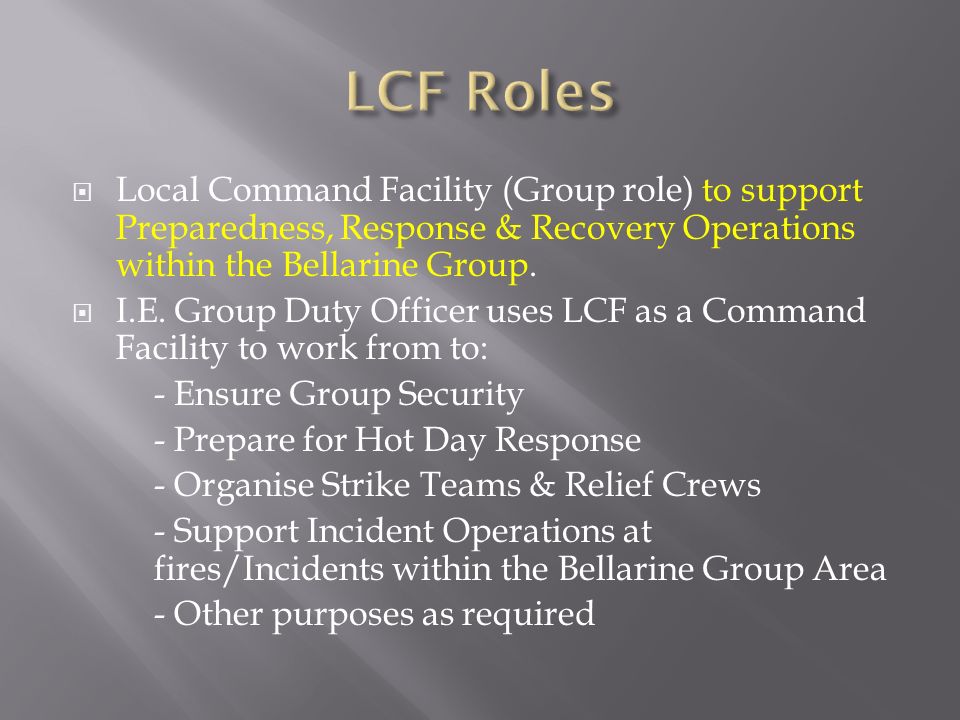 LCF Roles

Local Command Facility (Group role) to support Preparedness, Response & Recovery Operations within the Bellarine Group.

I.E. Group Duty Officer uses LCF as a Command Facility to work from to:

- Ensure Group Security

- Prepare for Hot Day Response

- Organise Strike Teams & Relief Crews

- Support Incident Operations at fires/Incidents within the Bellarine Group Area

- Other purposes as required